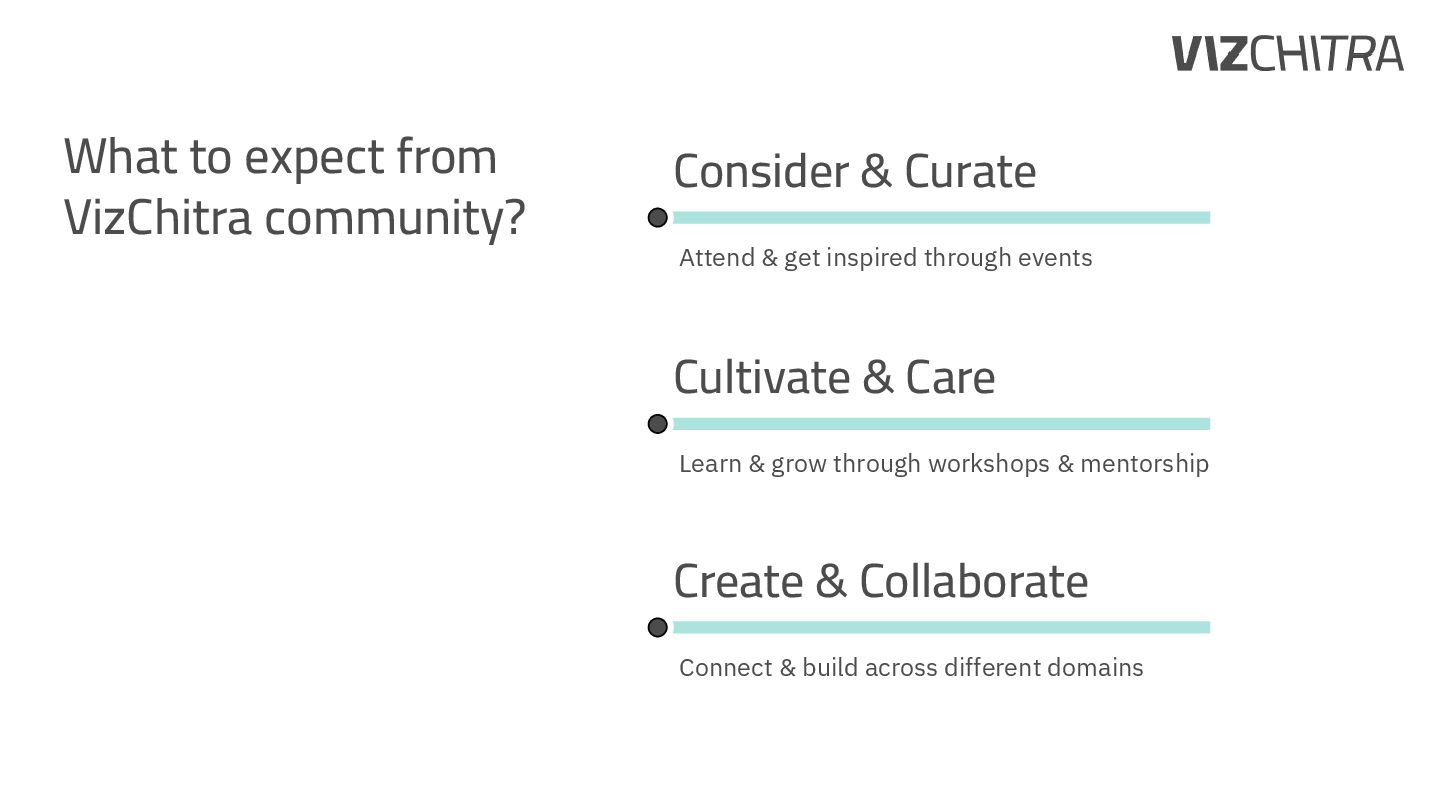 VIZCHITRA

What to expect from VizChitra community?

Consider & Curate

Attend & get inspired through events

Cultivate & Care

Learn & grow through workshops & mentorship

Create & Collaborate

Connect & build across different domains